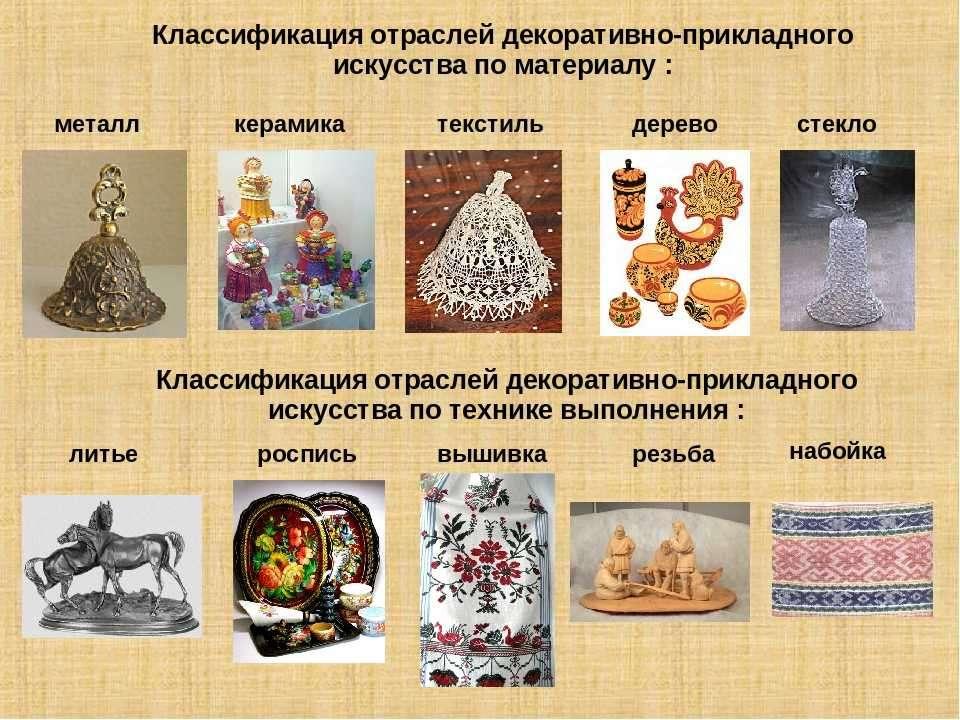 Классификация отраслей декоративно-прикладного искусства по материалу :

металл керамика текстиль дерево стекло

Классификация отраслей декоративно-прикладного искусства по технике выполнения :

литье роспись вышивка резьба набойка